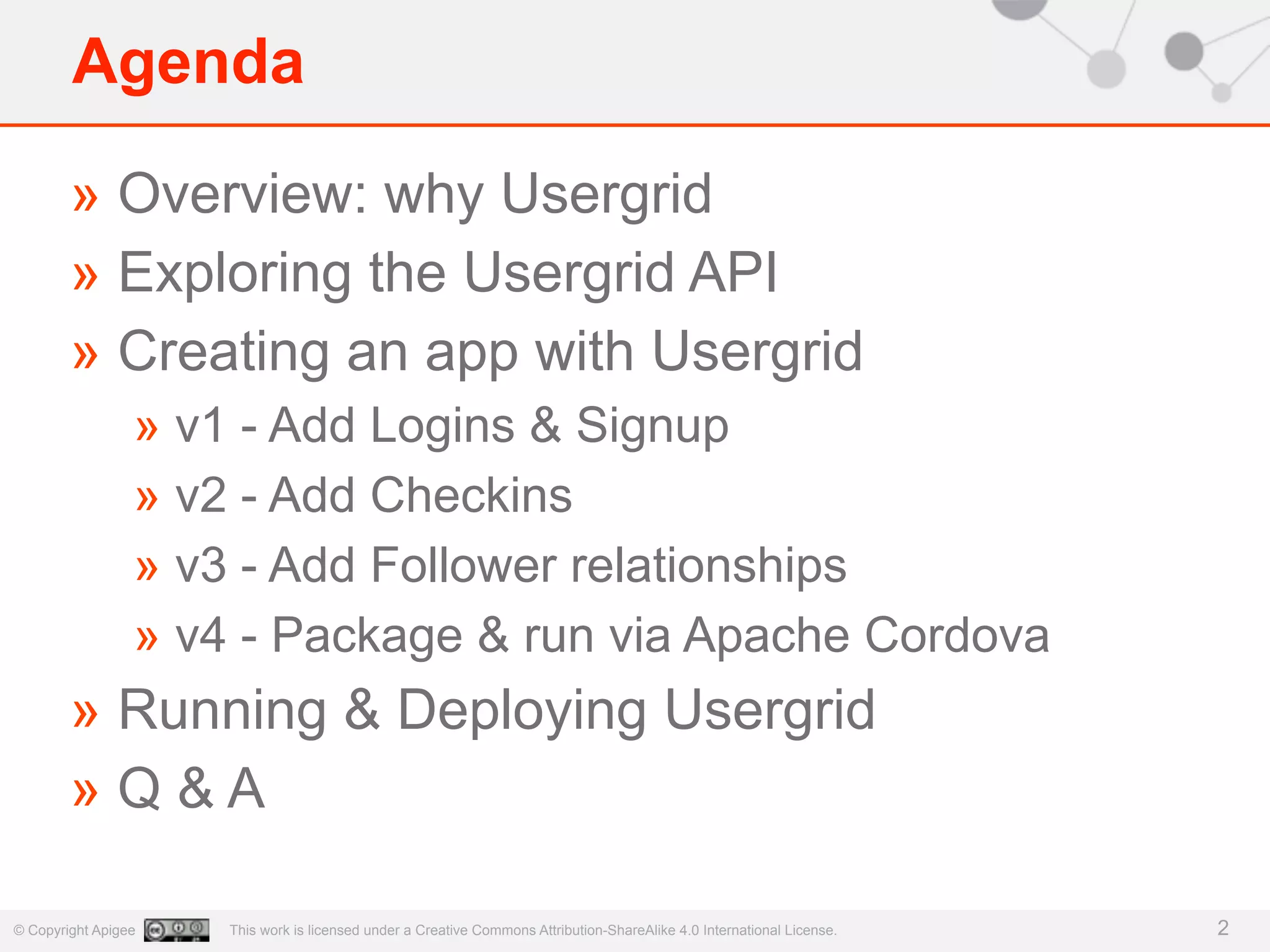 Agenda

» Overview: why Usergrid
» Exploring the Usergrid API
» Creating an app with Usergrid
» v1 - Add Logins & Signup
» v2 - Add Checkins
» v3 - Add Follower relationships
» v4 - Package & run via Apache Cordova
» Running & Deploying Usergrid
» Q & A

© Copyright Apigee This work is licensed under a Creative Commons Attribution-ShareAlike 4.0 International License. 2